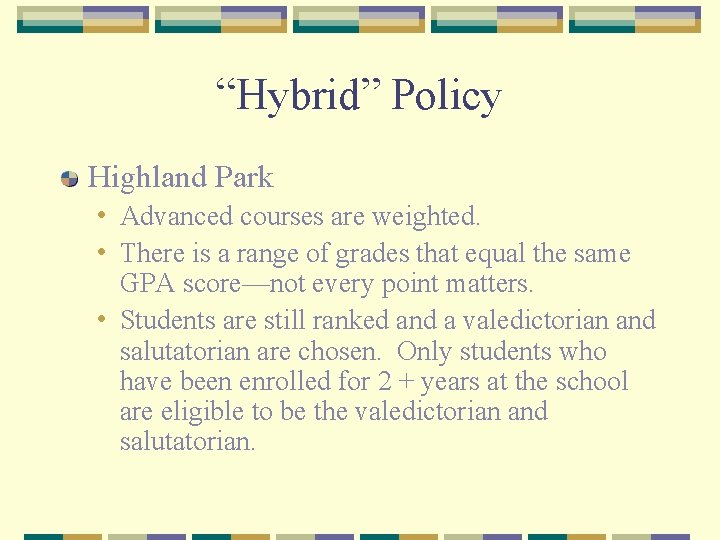 “Hybrid” Policy

Highland Park

• Advanced courses are weighted.

• There is a range of grades that equal the same GPA score—not every point matters.

• Students are still ranked and a valedictorian and salutatorian are chosen.  Only students who have been enrolled for 2 + years at the school are eligible to be the valedictorian and salutatorian.